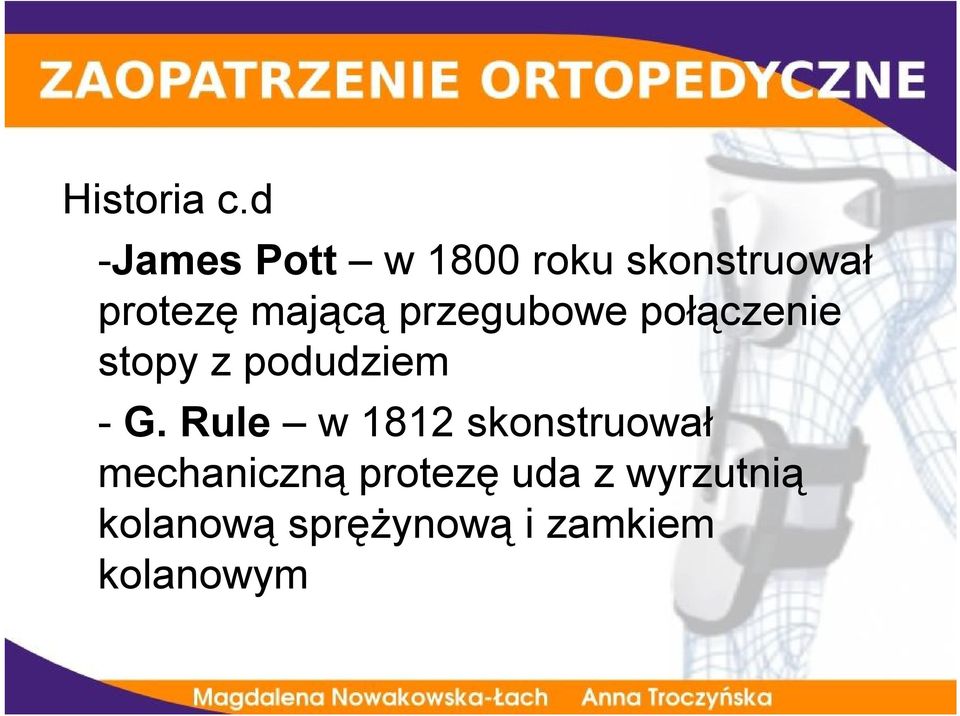 ZAOPATRZENIE ORTOPEDYCZNE

Historia c.d

-James Pott – w 1800 roku skonstruował protezę mającą przegubowe połączenie stopy z podudziem

- G. Rule – w 1812 skonstruował mechaniczną protezę uda z wyrzutnią kolanową sprężynową i zamkiem kolanowym

Magdalena Nowakowska-Łach Anna Troczyńska